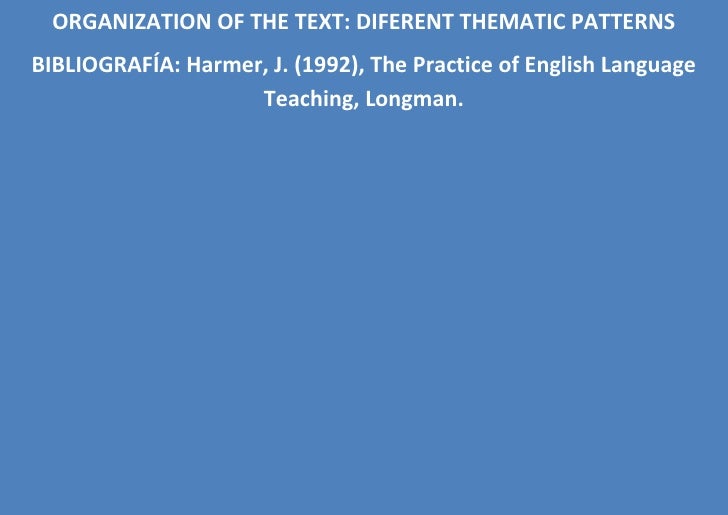 ORGANIZATION OF THE TEXT: DIFERENT THEMATIC PATTERNS

BIBLIOGRAFÍA: Harmer, J. (1992), The Practice of English Language Teaching, Longman.